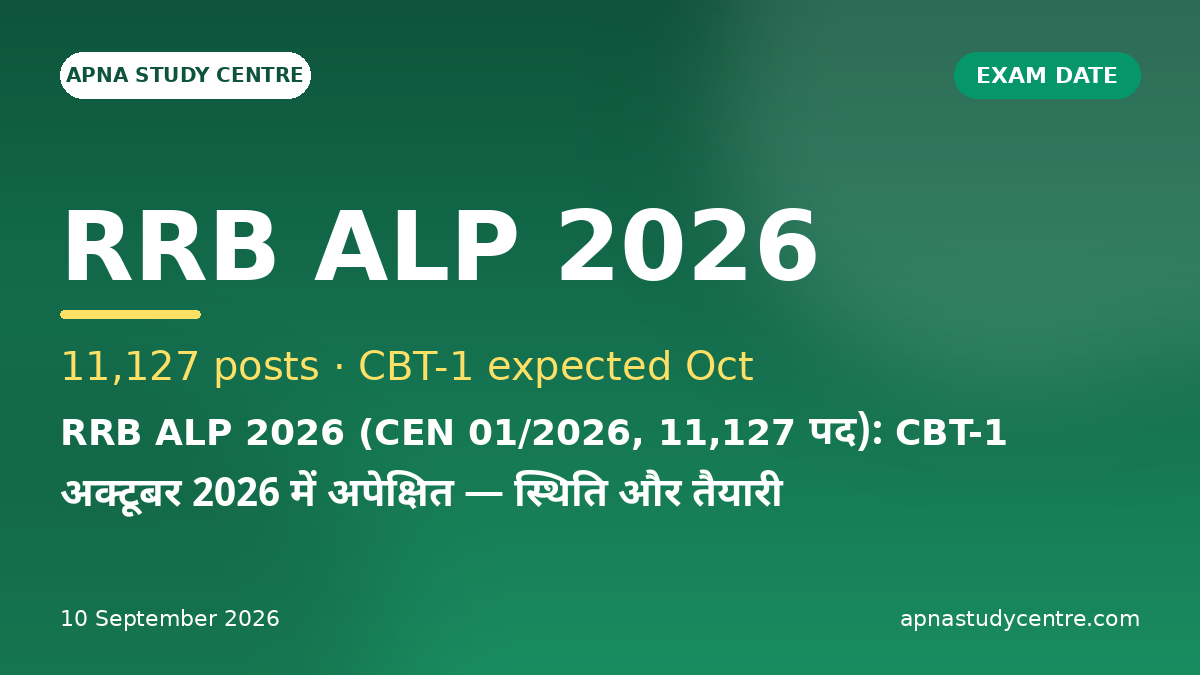 APNA STUDY CENTRE

EXAM DATE

RRB ALP 2026

11,127 posts · CBT-1 expected Oct

RRB ALP 2026 (CEN 01/2026, 11,127 पद): CBT-1 अक्टूबर 2026 में अपेक्षित — स्थिति और तैयारी

10 September 2026

apnastudycentre.com